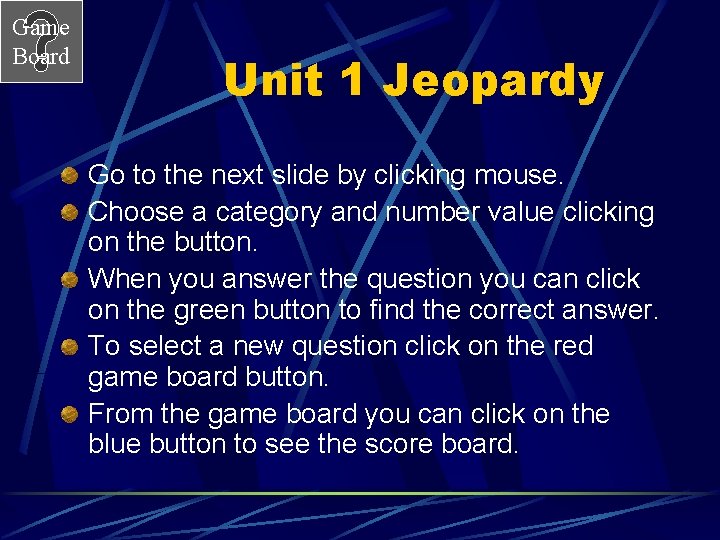 Game Board

Unit 1 Jeopardy

Go to the next slide by clicking mouse.

Choose a category and number value clicking on the button.

When you answer the question you can click on the green button to find the correct answer.

To select a new question click on the red game board button.

From the game board you can click on the blue button to see the score board.